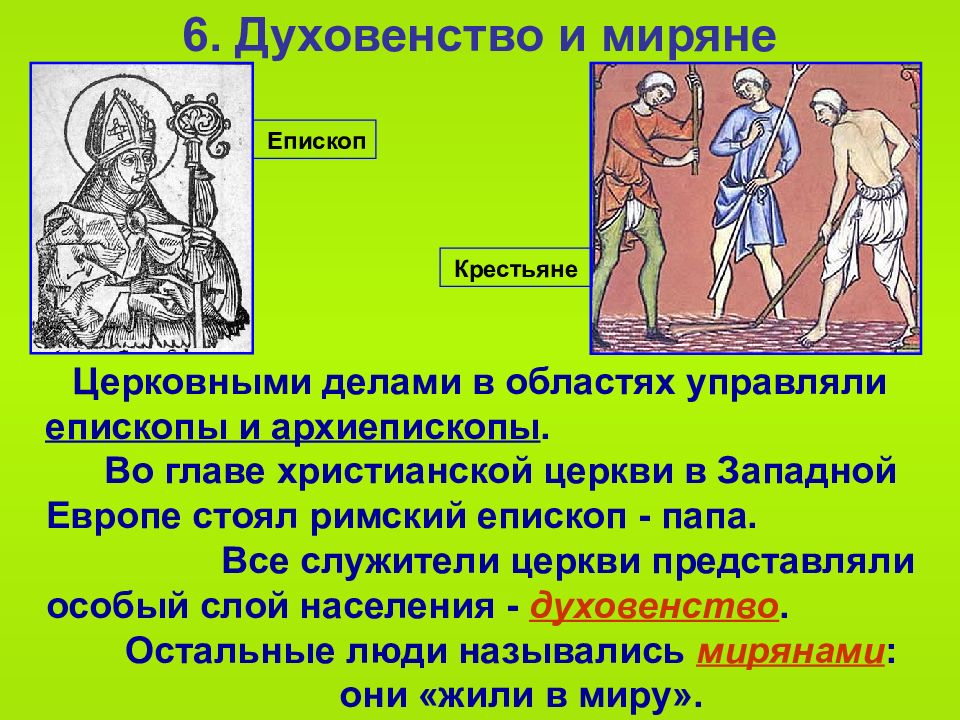 6. Духовенство и миряне

Епископ

Крестьяне

Церковными делами в областях управляли епископы и архиепископы.

Во главе христианской церкви в Западной Европе стоял римский епископ - папа.

Все служители церкви представляли особый слой населения - духовенство.

Остальные люди назывались мирянами: они «жили в миру».